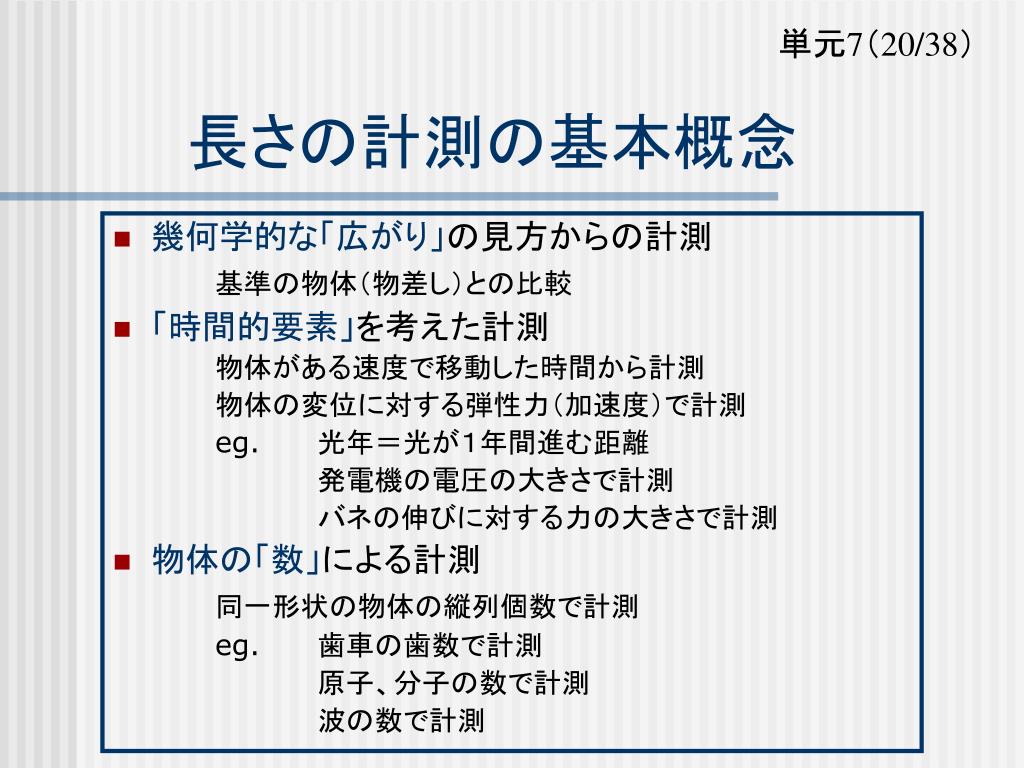 単元7（20/38）

長さの計測の基本概念

■ 幾何学的な「広がり」の見方からの計測
基準の物体（物差し）との比較

■ 「時間的要素」を考えた計測
物体がある速度で移動した時間から計測
物体の変位に対する弾性力（加速度）で計測
eg.　光年＝光が1年間進む距離
発電機の電圧の大きさで計測
バネの伸びに対する力の大きさで計測

■ 物体の「数」による計測
同一形状の物体の縦列個数で計測
eg.　歯車の歯数で計測
原子、分子の数で計測
波の数で計測